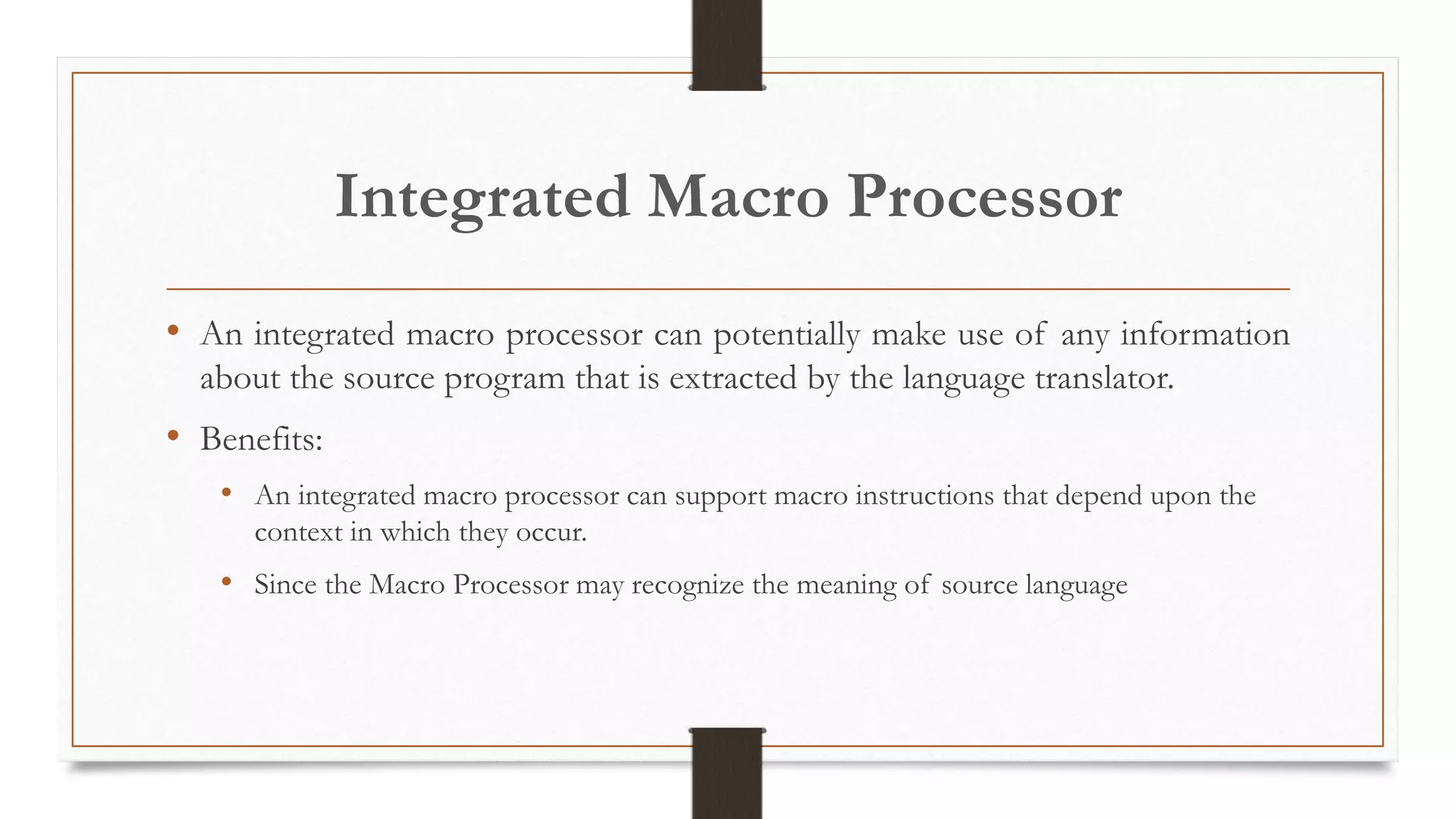 Integrated Macro Processor

• An integrated macro processor can potentially make use of any information about the source program that is extracted by the language translator.

• Benefits:

• An integrated macro processor can support macro instructions that depend upon the context in which they occur.

• Since the Macro Processor may recognize the meaning of source language